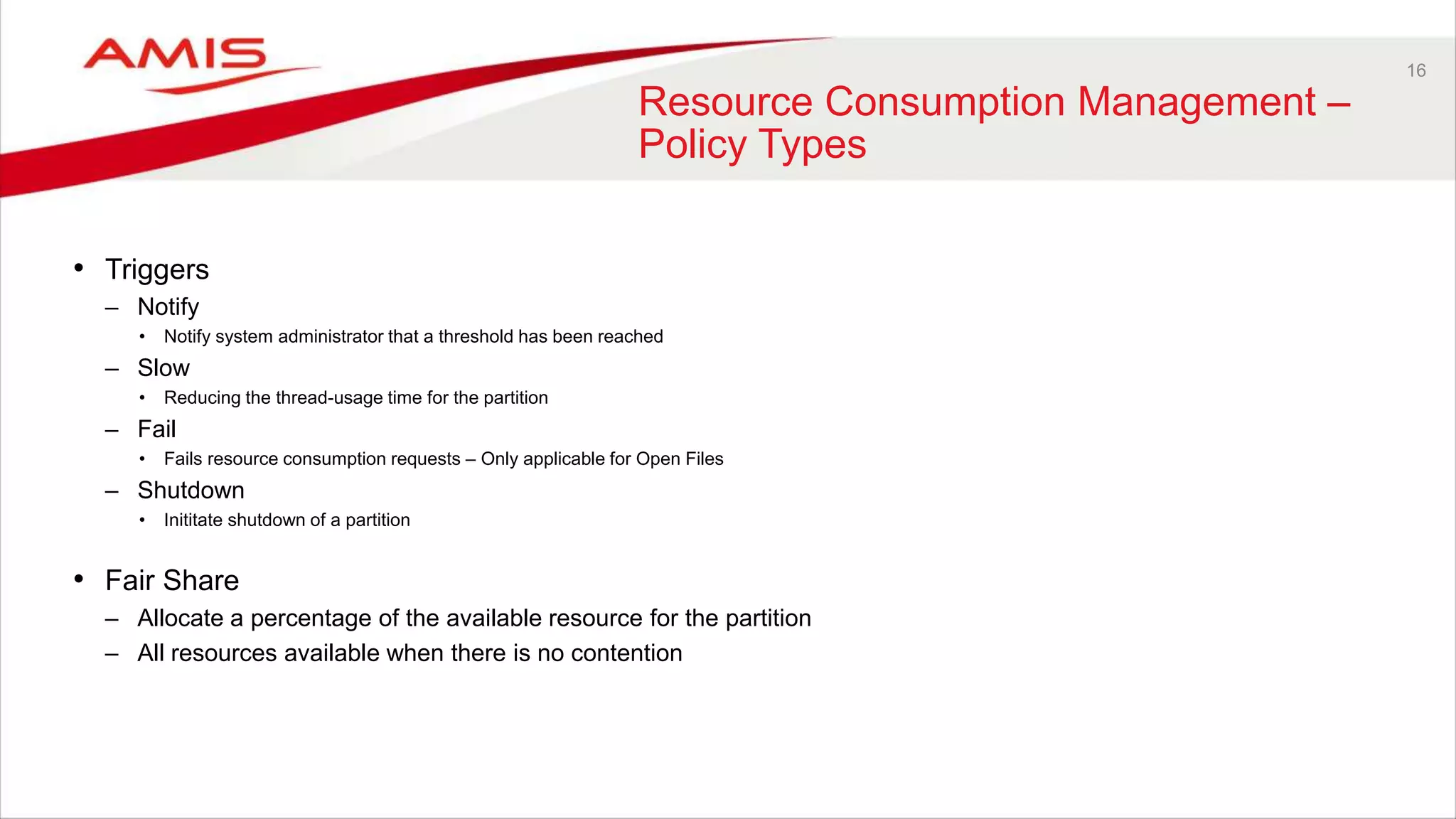 AMIS

16

Resource Consumption Management – Policy Types

• Triggers
– Notify
• Notify system administrator that a threshold has been reached
– Slow
• Reducing the thread-usage time for the partition
– Fail
• Fails resource consumption requests – Only applicable for Open Files
– Shutdown
• Inititate shutdown of a partition

• Fair Share
– Allocate a percentage of the available resource for the partition
– All resources available when there is no contention